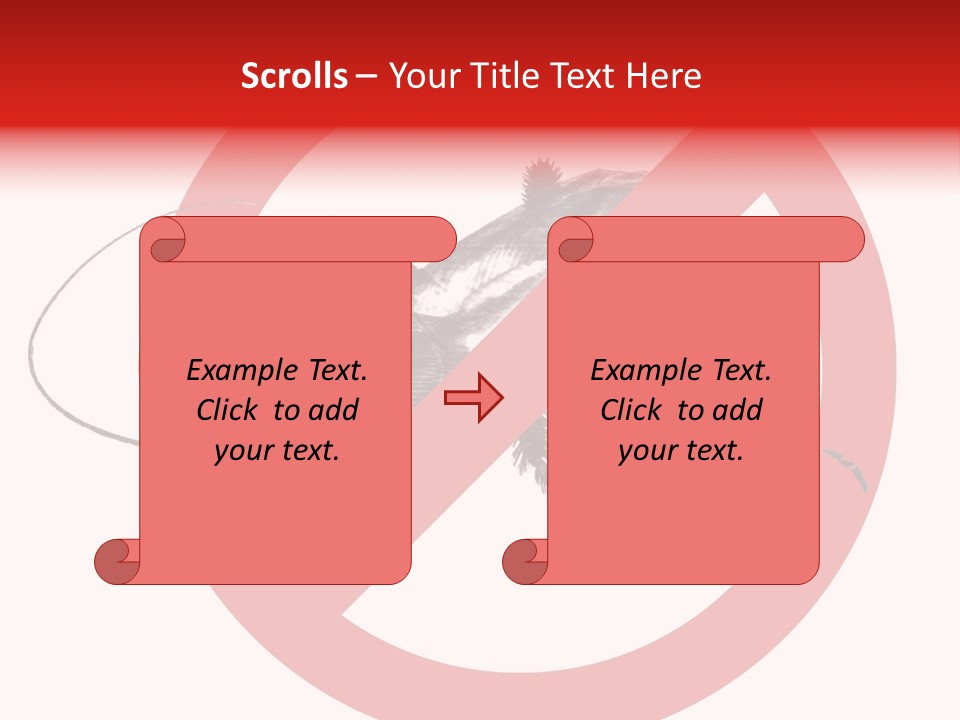 Scrolls – Your Title Text Here

Example Text. Click to add your text.

Example Text. Click to add your text.